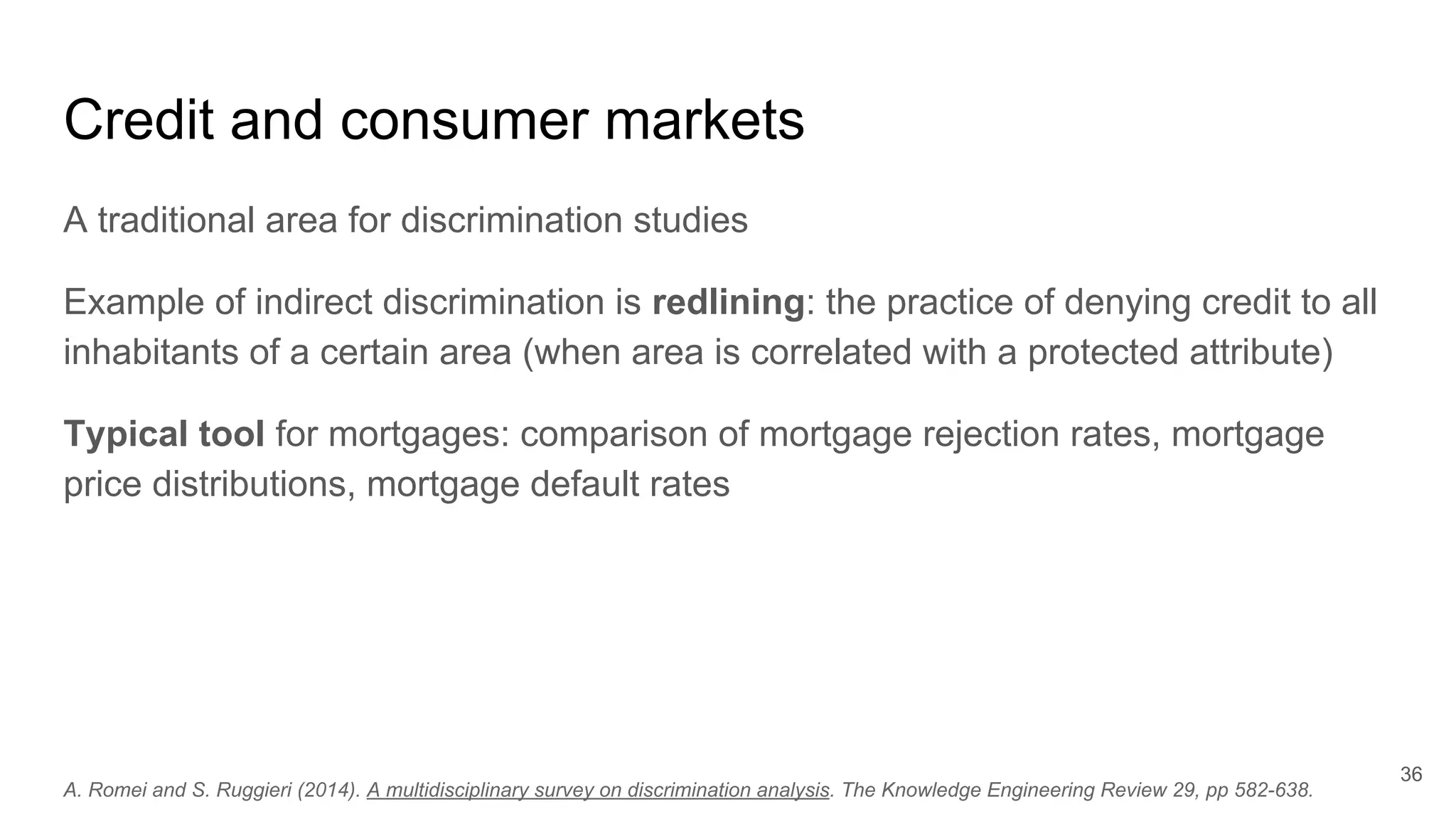 Credit and consumer markets

A traditional area for discrimination studies

Example of indirect discrimination is redlining: the practice of denying credit to all inhabitants of a certain area (when area is correlated with a protected attribute)

Typical tool for mortgages: comparison of mortgage rejection rates, mortgage price distributions, mortgage default rates

A. Romei and S. Ruggieri (2014). A multidisciplinary survey on discrimination analysis. The Knowledge Engineering Review 29, pp 582-638.

36